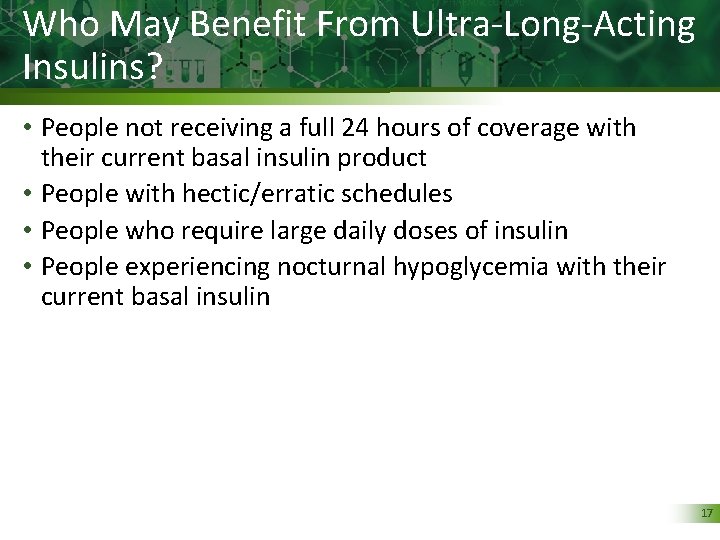 Who May Benefit From Ultra-Long-Acting Insulins?

• People not receiving a full 24 hours of coverage with their current basal insulin product
• People with hectic/erratic schedules
• People who require large daily doses of insulin
• People experiencing nocturnal hypoglycemia with their current basal insulin

17